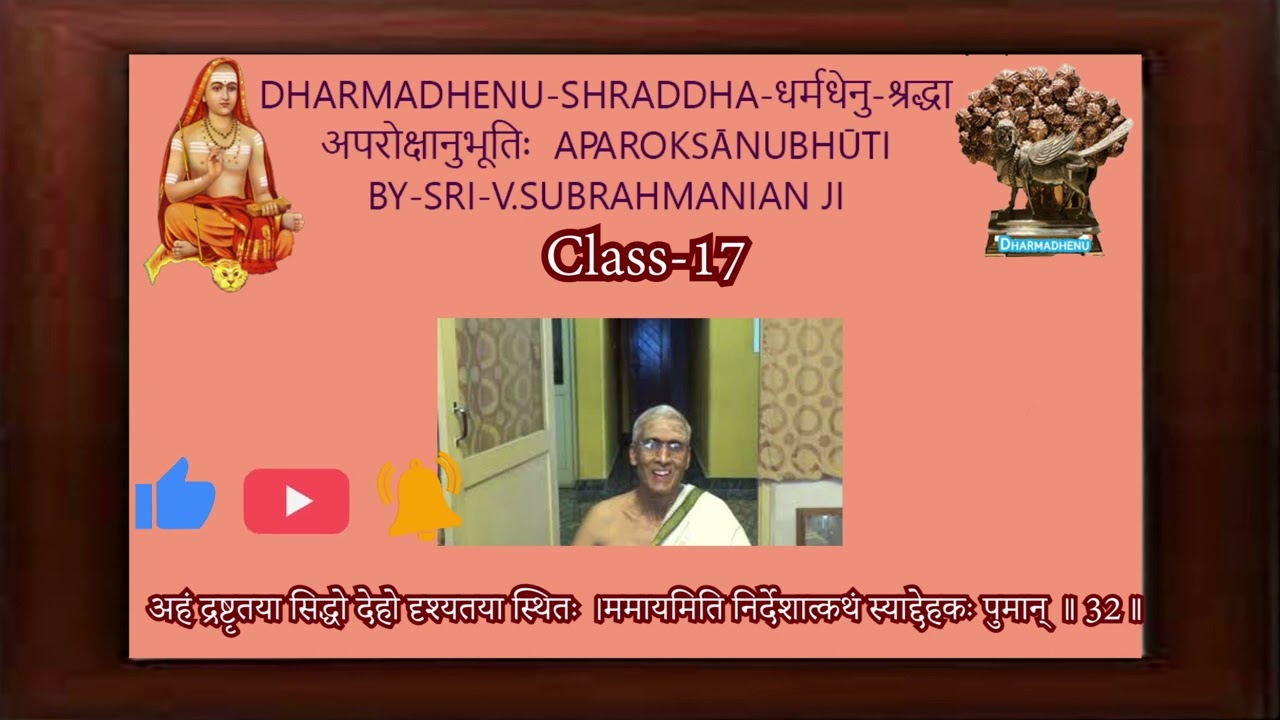 DHARMADHENU-SHRADDHA-धर्मधेनु-श्रद्धा
अपरोक्षानुभूतिः APAROKSĀNUBHŪTI
BY-SRI-V.SUBRAHMANIAN JI

DHARMADHENU

Class-17

अहं द्रष्टृतया सिद्धो देहो दृश्यतया स्थितः ।ममायमिति निर्देशात्कथं स्याद्देहकः पुमान् ॥ 32 ॥